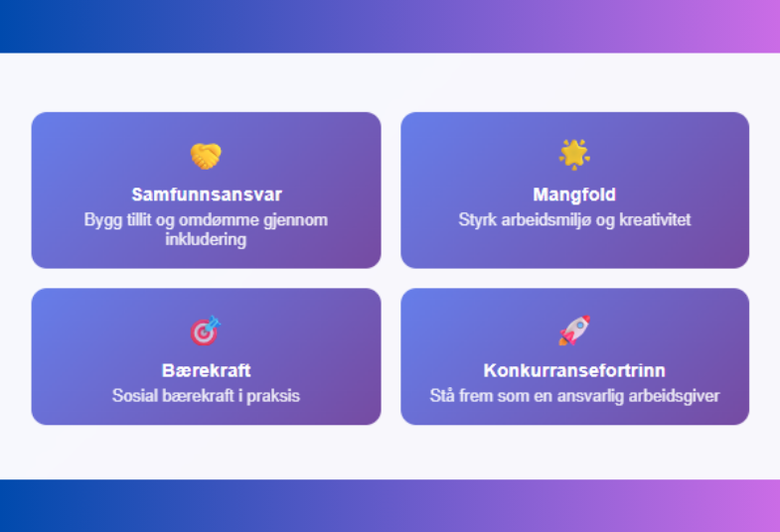 Samfunnsansvar
Bygg tillit og omdømme gjennom inkludering

Mangfold
Styrk arbeidsmiljø og kreativitet

Bærekraft
Sosial bærekraft i praksis

Konkurransefortrinn
Stå frem som en ansvarlig arbeidsgiver